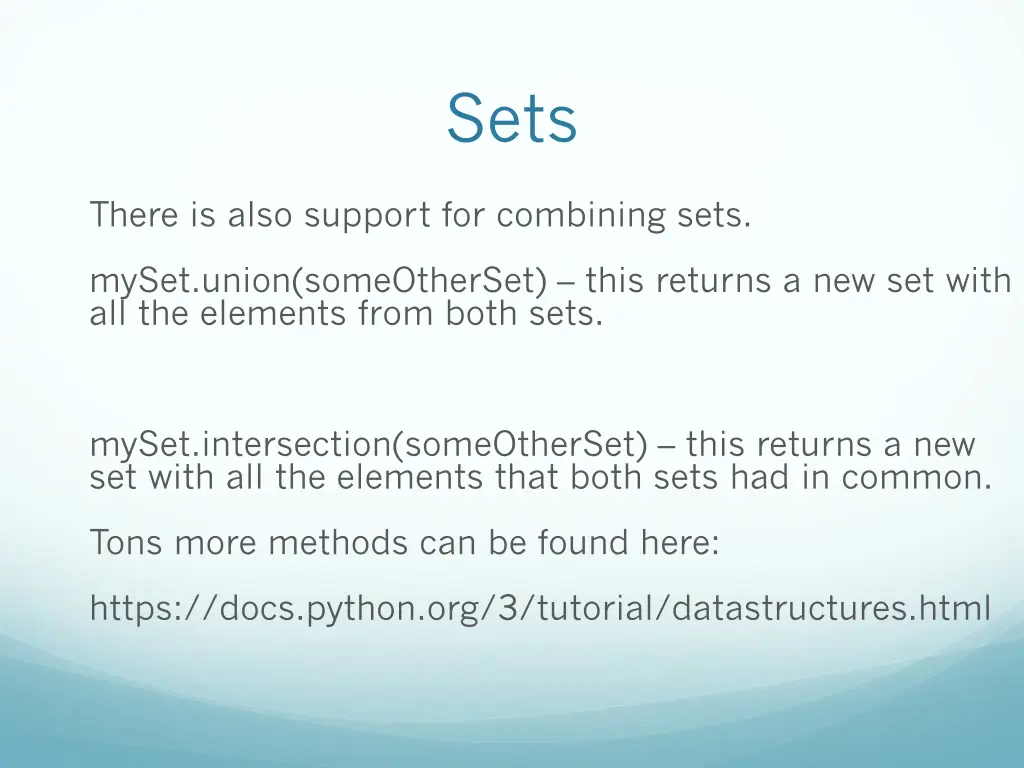 Sets

There is also support for combining sets.

mySet.union(someOtherSet) – this returns a new set with all the elements from both sets.

mySet.intersection(someOtherSet) – this returns a new set with all the elements that both sets had in common.

Tons more methods can be found here:

https://docs.python.org/3/tutorial/datastructures.html